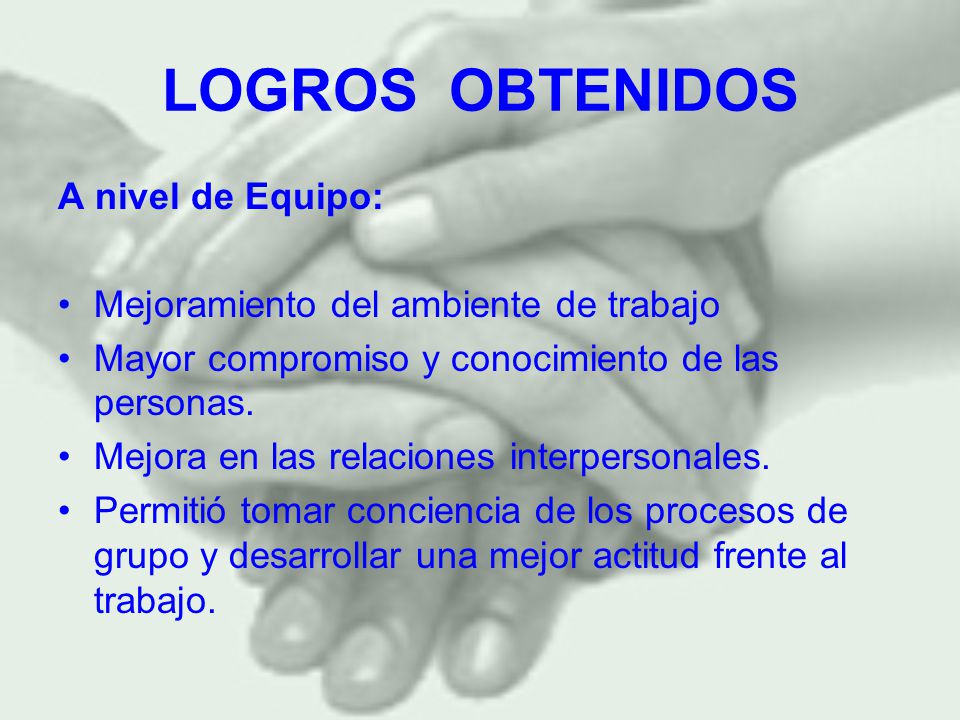 LOGROS OBTENIDOS

A nivel de Equipo:

• Mejoramiento del ambiente de trabajo
• Mayor compromiso y conocimiento de las personas.
• Mejora en las relaciones interpersonales.
• Permitió tomar conciencia de los procesos de grupo y desarrollar una mejor actitud frente al trabajo.